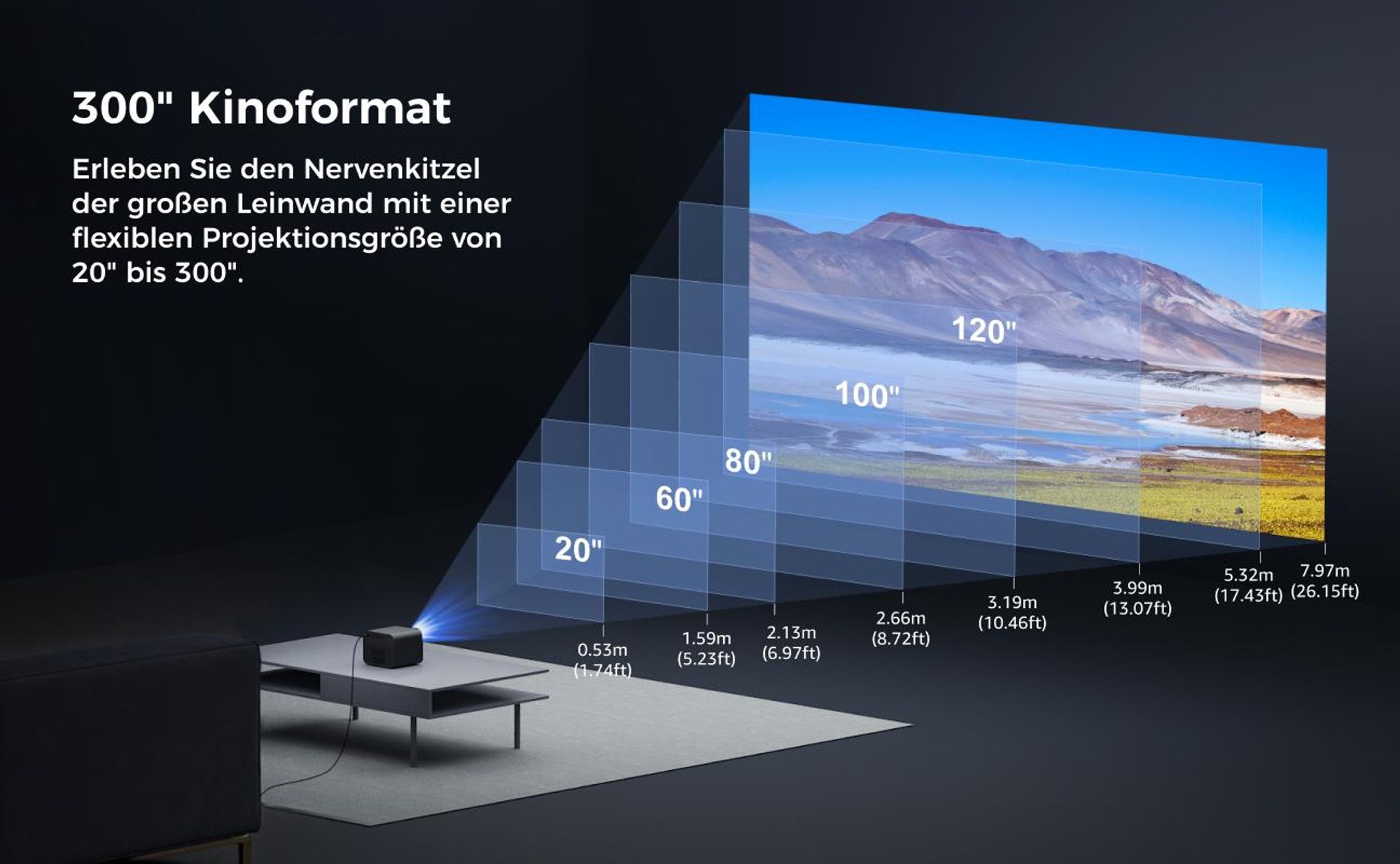 300" Kinoformat

Erleben Sie den Nervenkitzel der großen Leinwand mit einer flexiblen Projektionsgröße von 20" bis 300".

120"

100"

80"

60"

20"

0.53m (1.74ft)

1.59m (5.23ft)

2.13m (6.97ft)

2.66m (8.72ft)

3.19m (10.46ft)

3.99m (13.07ft)

5.32m (17.43ft)

7.97m (26.15ft)